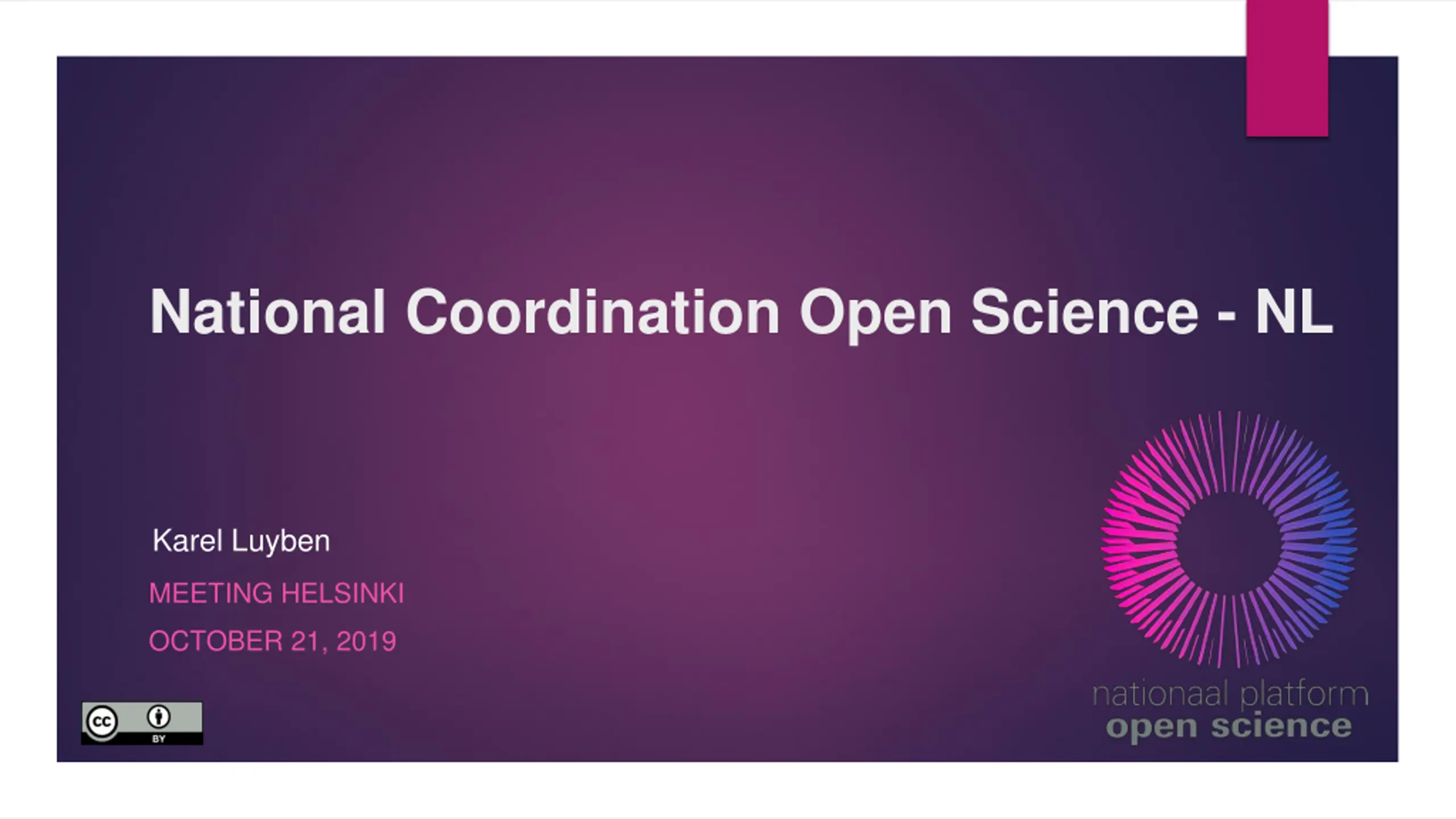 National Coordination Open Science - NL

Karel Luyben

MEETING HELSINKI

OCTOBER 21, 2019

cc BY

nationaal platform
open science